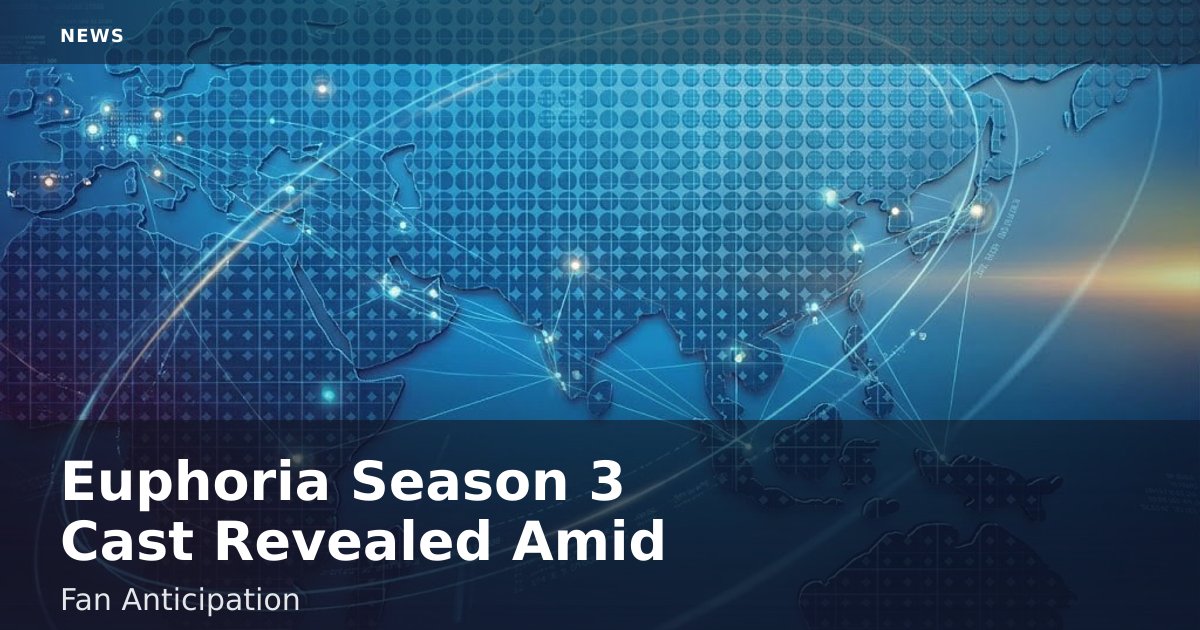 NEWS

Euphoria Season 3 Cast Revealed Amid

Fan Anticipation